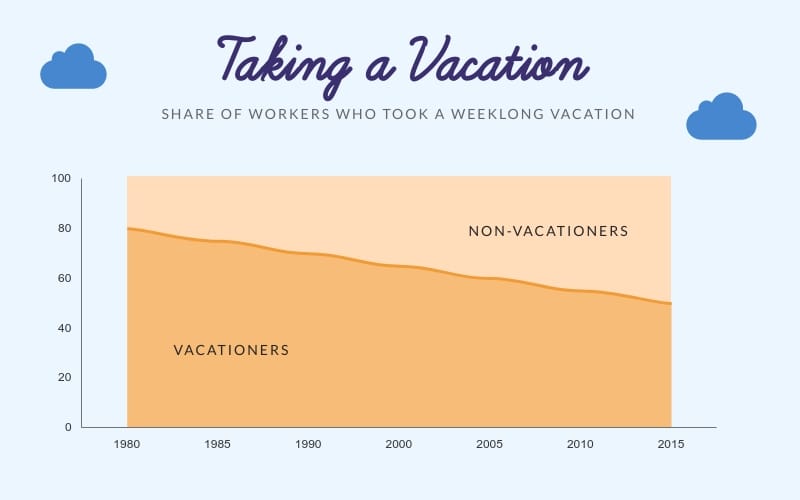 Taking a Vacation

SHARE OF WORKERS WHO TOOK A WEEKLONG VACATION

100
80
60
40
20
0

NON-VACATIONERS

VACATIONERS

1980 1985 1990 2000 2005 2010 2015